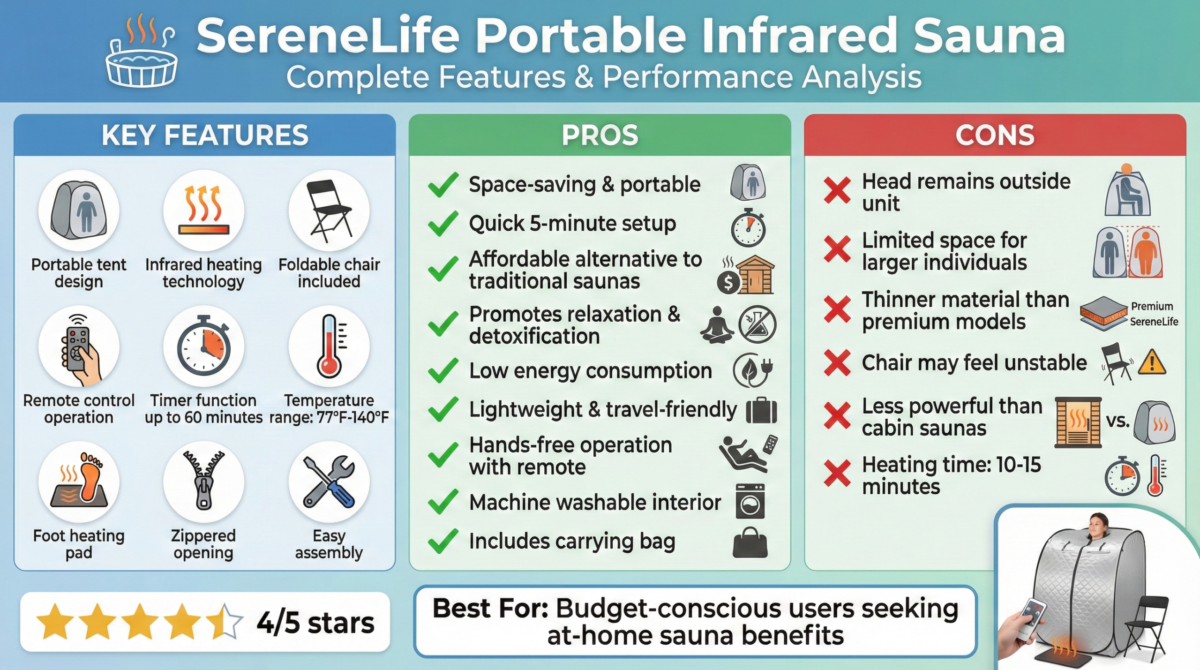 SereneLife Portable Infrared Sauna
Complete Features & Performance Analysis

KEY FEATURES

Portable tent design

Infrared heating technology

Foldable chair included

Remote control operation

Timer function up to 60 minutes

Temperature range: 77°F-140°F

Foot heating pad

Zippered opening

Easy assembly

PROS

Space-saving & portable

Quick 5-minute setup

Affordable alternative to traditional saunas

Promotes relaxation & detoxification

Low energy consumption

Lightweight & travel-friendly

Hands-free operation with remote

Machine washable interior

Includes carrying bag

CONS

Head remains outside unit

Limited space for larger individuals

Thinner material than premium models

Premium

SereneLife

Chair may feel unstable

Less powerful than cabin saunas

vs.

Heating time: 10-15 minutes

4/5 stars

Best For: Budget-conscious users seeking at-home sauna benefits